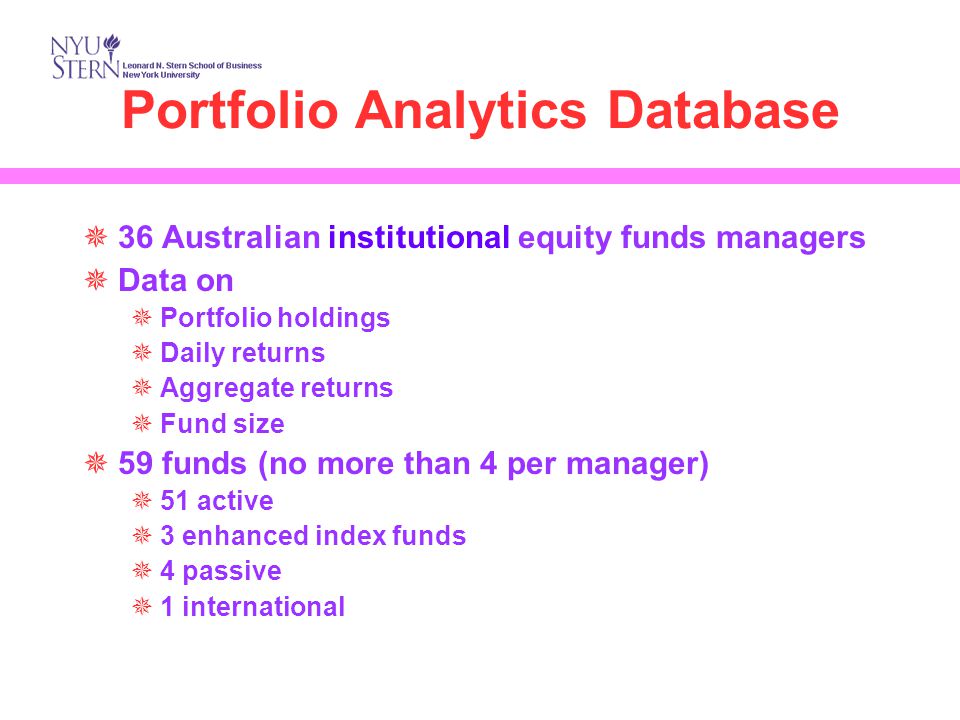 NYU STERN Leonard N. Stern School of Business New York University

Portfolio Analytics Database

36 Australian institutional equity funds managers
Data on
Portfolio holdings
Daily returns
Aggregate returns
Fund size
59 funds (no more than 4 per manager)
51 active
3 enhanced index funds
4 passive
1 international